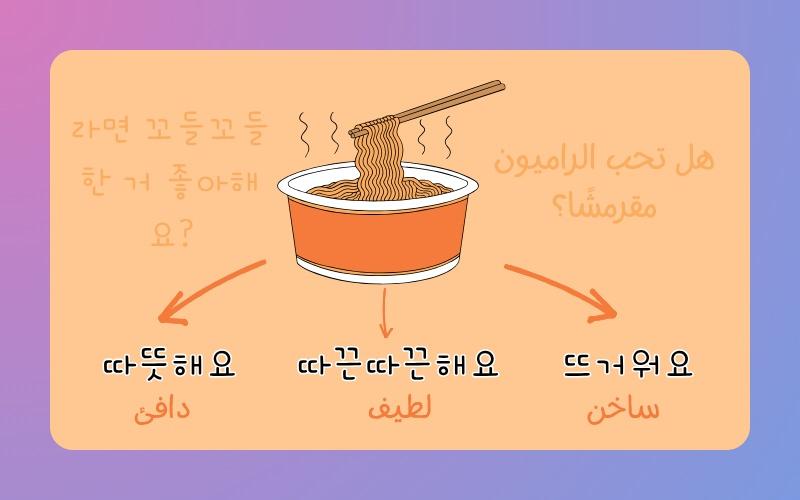 라면 꼬들꼬들 한 거 좋아해요?

هل تحب الراميون مقرمشًا؟

따뜻해요
دافئ

따끈따끈해요
لطيف

뜨거워요
ساخن